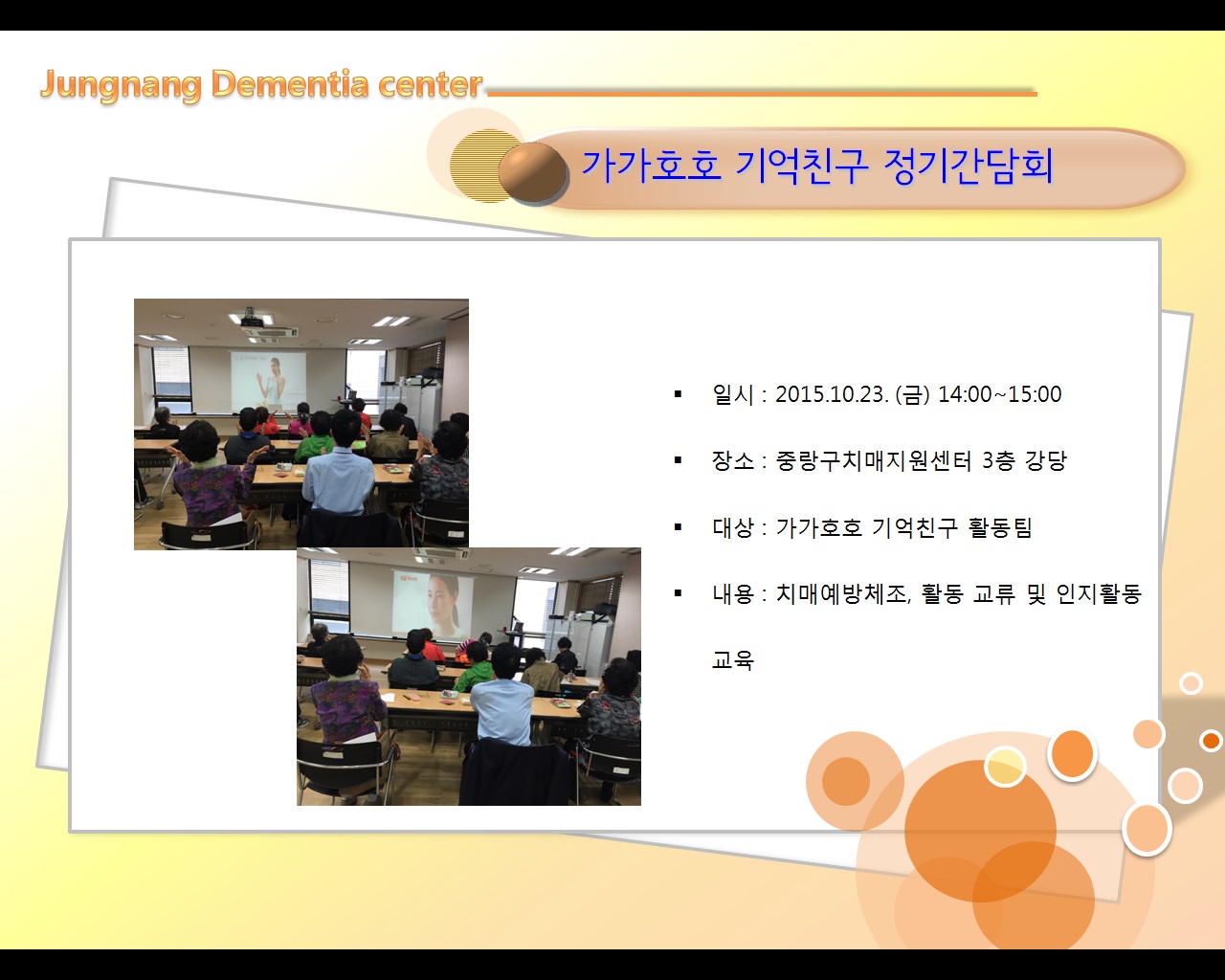 Jungnang Dementia center

가가호호 기억친구 정기간담회

▪ 일시 : 2015.10.23. (금) 14:00~15:00

▪ 장소 : 중랑구치매지원센터 3층 강당

▪ 대상 : 가가호호 기억친구 활동팀

▪ 내용 : 치매예방체조, 활동 교류 및 인지활동 교육